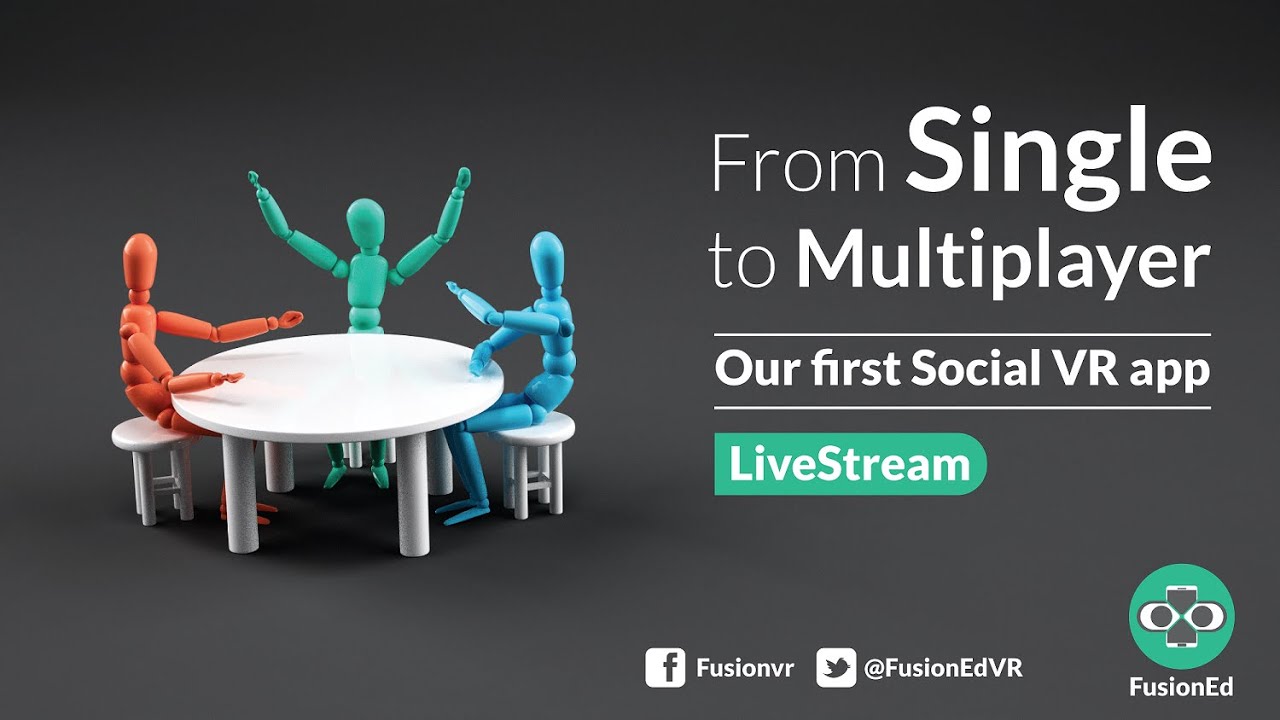 From Single to Multiplayer

Our first Social VR app

LiveStream

Fusionvr @FusionEdVR

FusionEd